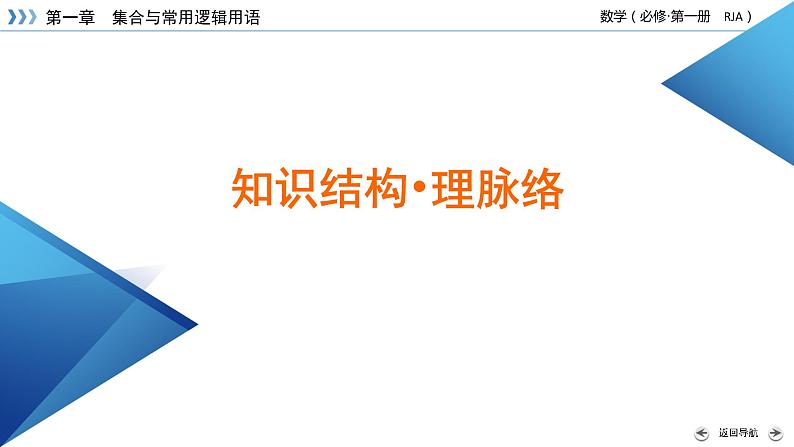 第一章　集合与常用逻辑用语

数学（必修·第一册　RJA）

知识结构·理脉络

返回导航